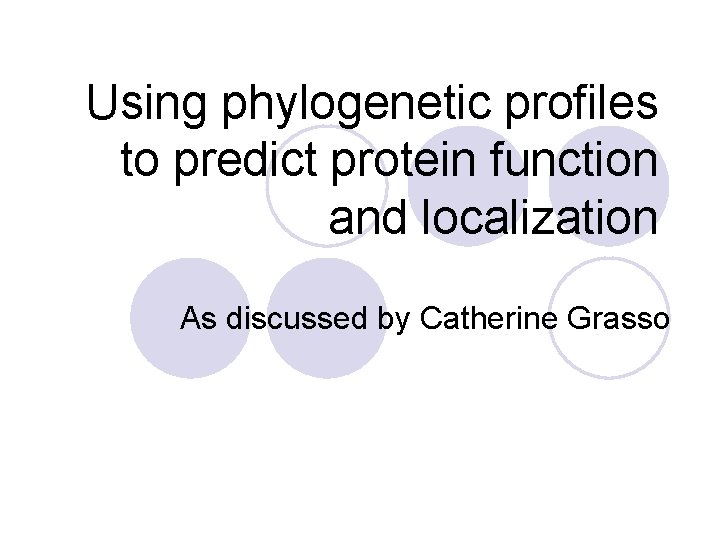 Using phylogenetic profiles to predict protein function and localization

As discussed by Catherine Grasso